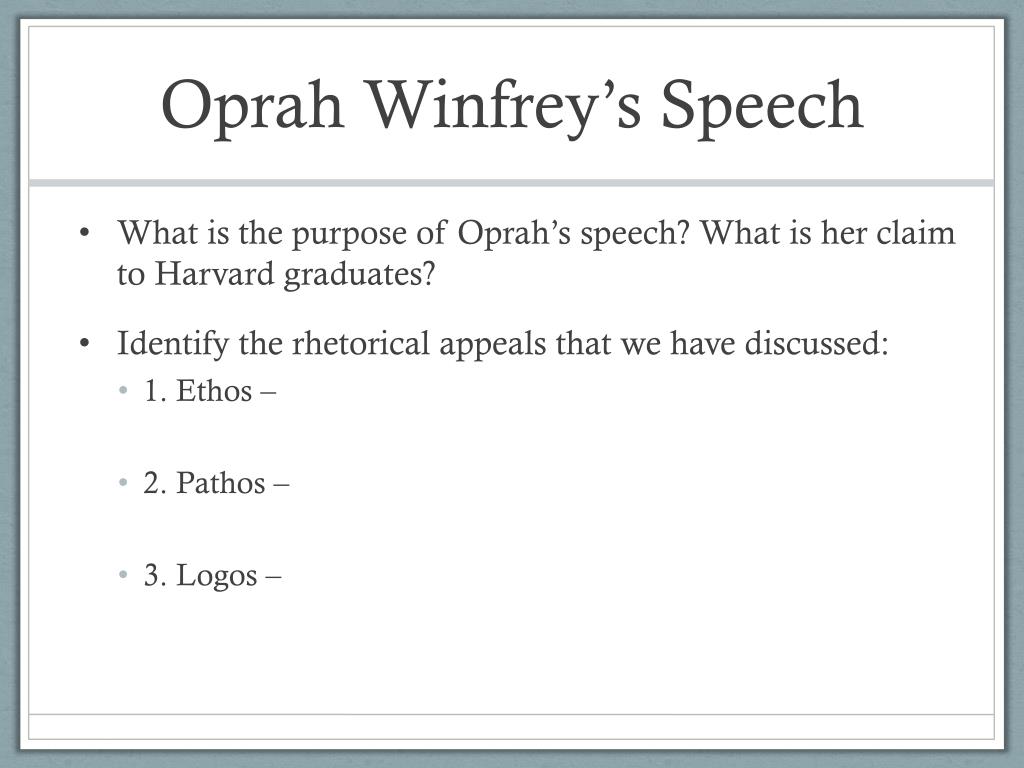 Oprah Winfrey’s Speech

• What is the purpose of Oprah’s speech? What is her claim to Harvard graduates?

• Identify the rhetorical appeals that we have discussed:
  • 1. Ethos –

  • 2. Pathos –

  • 3. Logos –